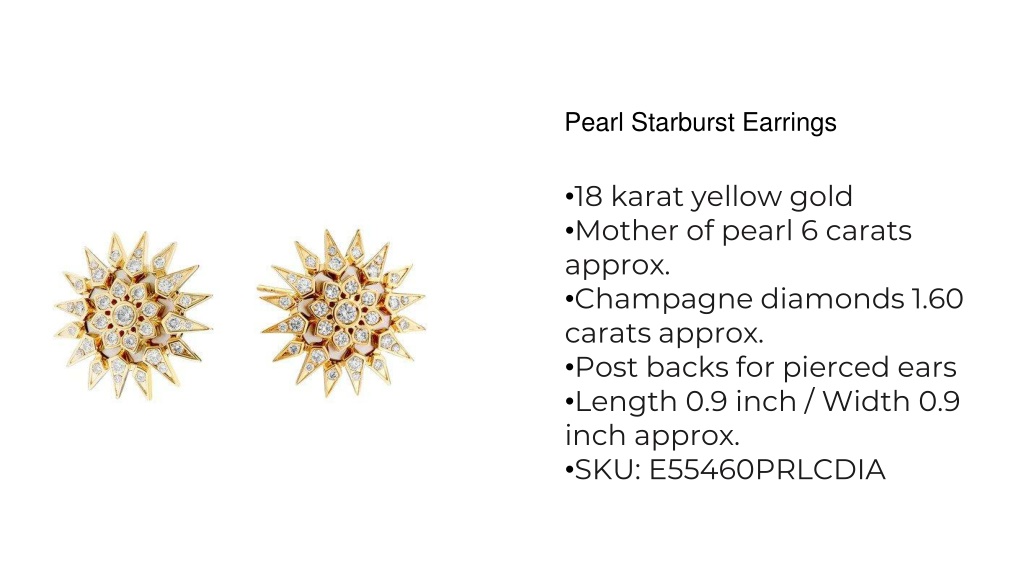 Pearl Starburst Earrings

•18 karat yellow gold
•Mother of pearl 6 carats approx.
•Champagne diamonds 1.60 carats approx.
•Post backs for pierced ears
•Length 0.9 inch / Width 0.9 inch approx.
•SKU: E55460PRLCDIA